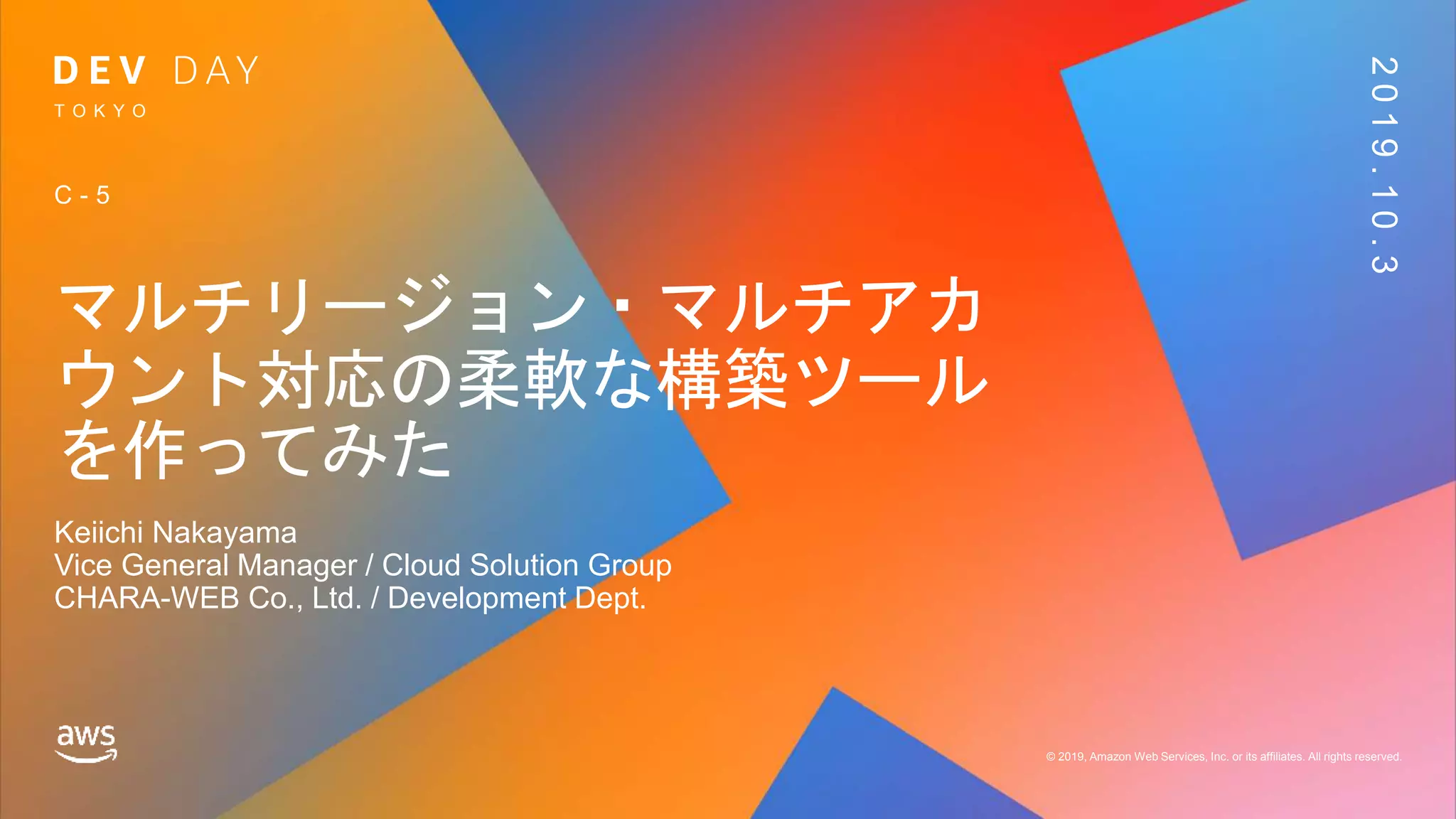 DEV DAY
TOKYO

2019.10.3

C-5

マルチリージョン・マルチアカウント対応の柔軟な構築ツールを作ってみた

Keiichi Nakayama
Vice General Manager / Cloud Solution Group
CHARA-WEB Co., Ltd. / Development Dept.

aws

© 2019, Amazon Web Services, Inc. or its affiliates. All rights reserved.